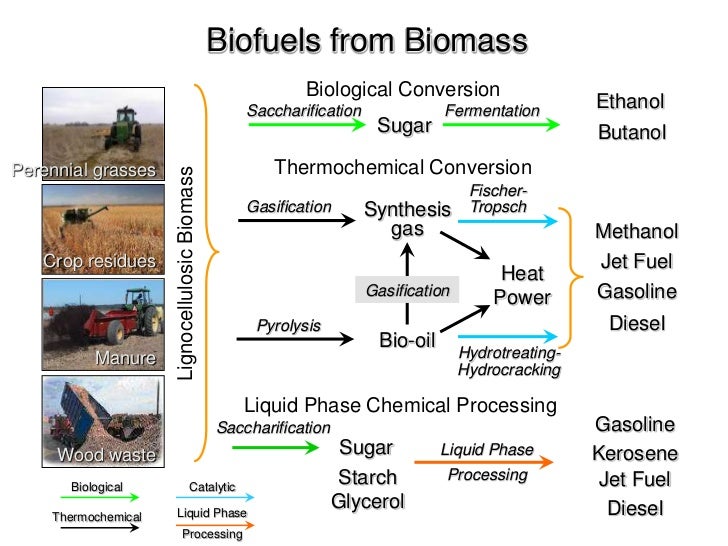 Biofuels from Biomass

Perennial grasses

Crop residues

Manure

Wood waste

Lignocellulosic Biomass

Biological Conversion

Saccharification

Sugar

Fermentation

Ethanol

Butanol

Thermochemical Conversion

Gasification

Synthesis gas

Fischer-Tropsch

Gasification

Heat Power

Pyrolysis

Bio-oil

Hydrotreating-Hydrocracking

Methanol

Jet Fuel

Gasoline

Diesel

Liquid Phase Chemical Processing

Saccharification

Sugar

Starch

Glycerol

Liquid Phase Processing

Gasoline

Kerosene

Jet Fuel

Diesel

Biological

Thermochemical

Catalytic

Liquid Phase Processing